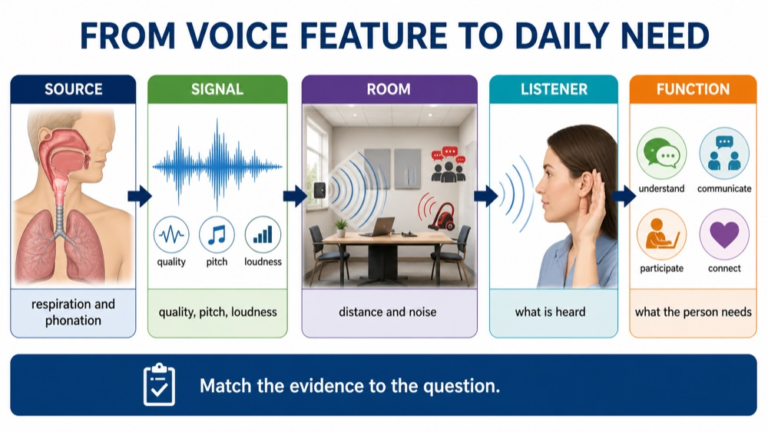 FROM VOICE FEATURE TO DAILY NEED

SOURCE

respiration and phonation

SIGNAL

quality pitch loudness

quality, pitch, loudness

ROOM

distance and noise

LISTENER

what is heard

FUNCTION

understand communicate participate connect

what the person needs

Match the evidence to the question.